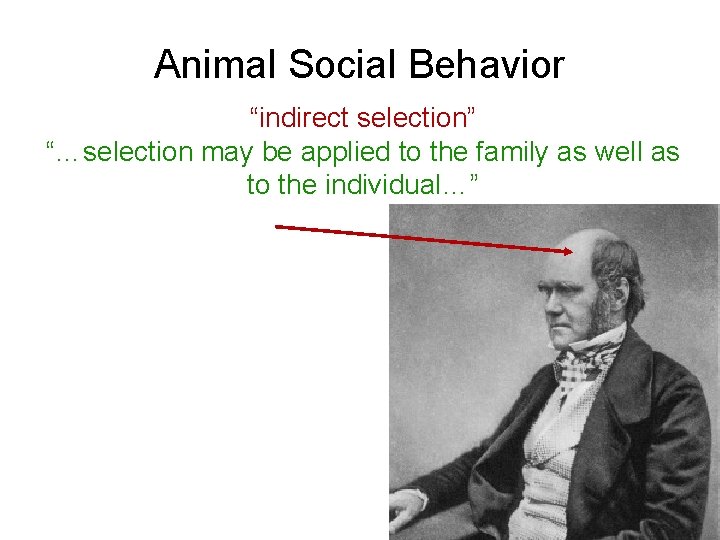 Animal Social Behavior

“indirect selection”

“…selection may be applied to the family as well as to the individual…”